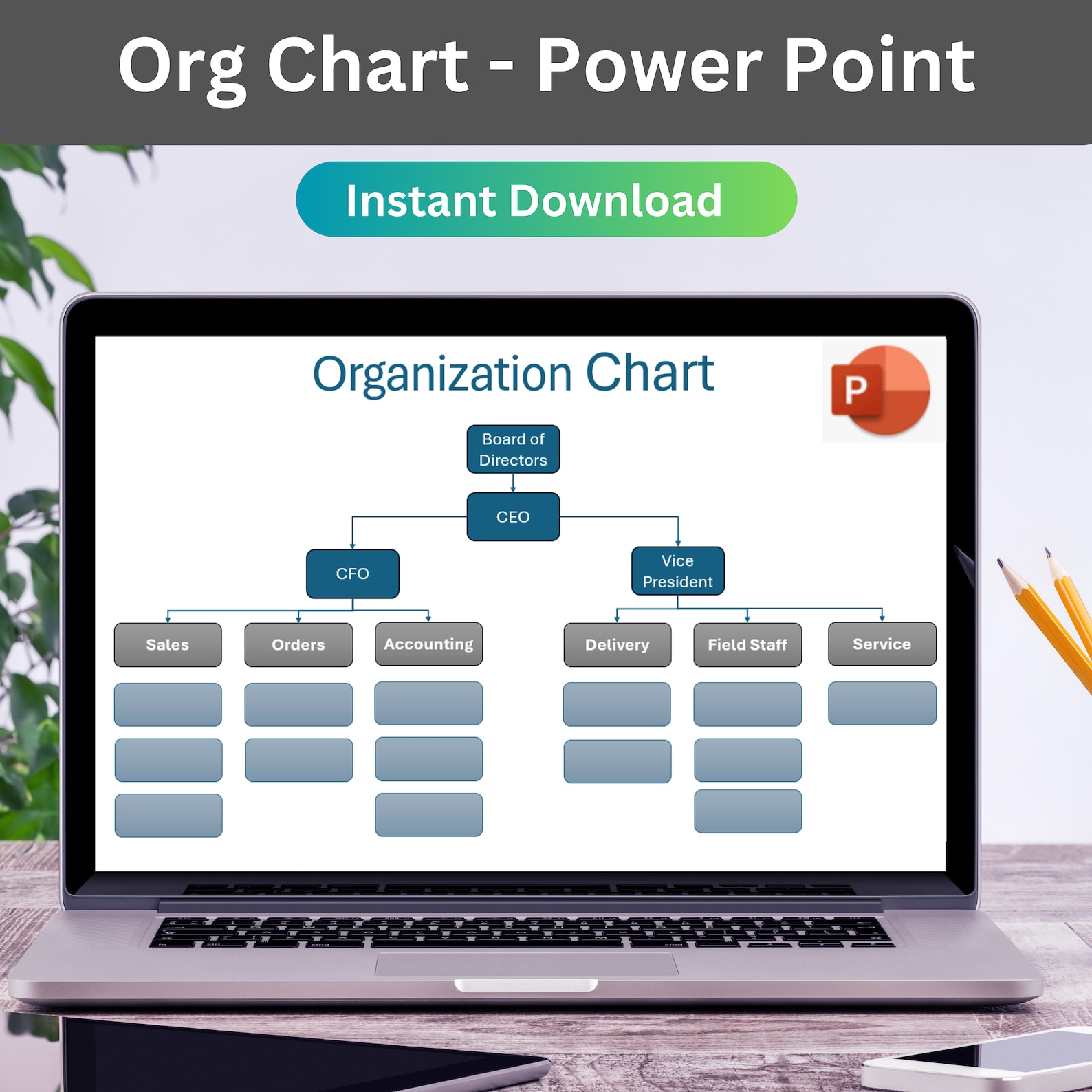 Org Chart - Power Point

Instant Download

Organization Chart

P

Board of Directors

CEO

CFO

Vice President

Sales

Orders

Accounting

Delivery

Field Staff

Service